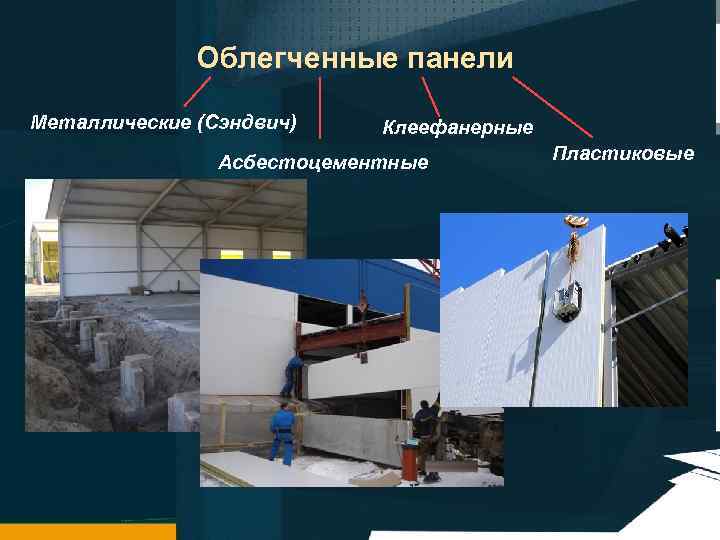 Облегченные панели

Металлические (Сэндвич)

Асбестоцементные

Клеефанерные

Пластиковые